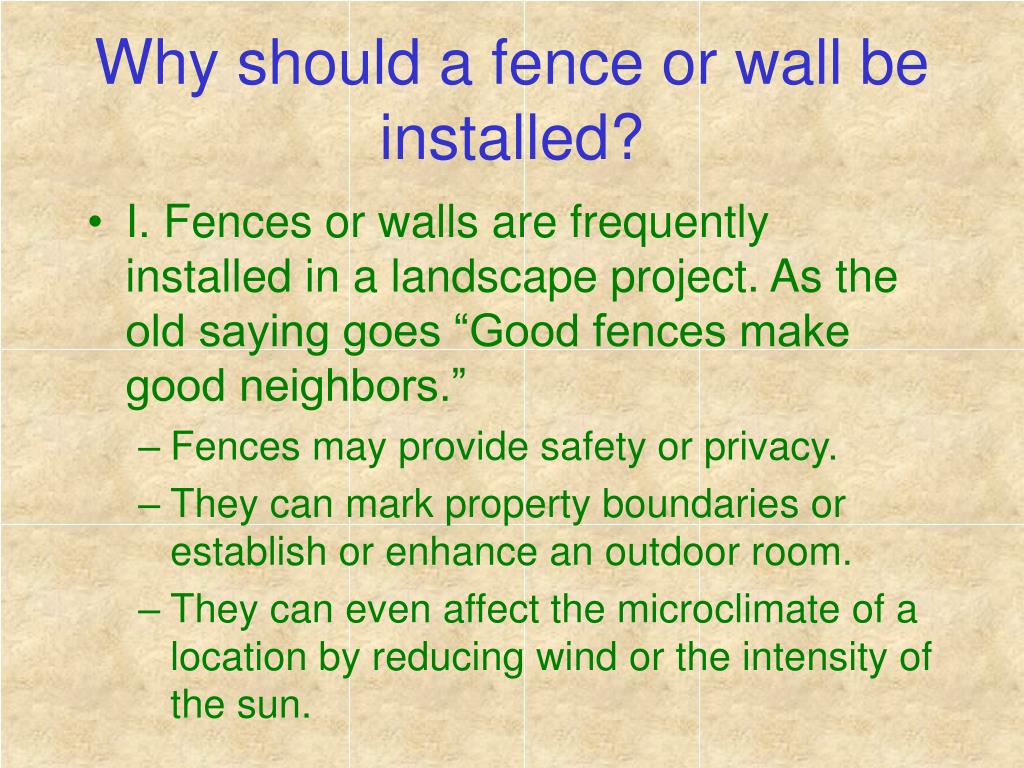 Why should a fence or wall be installed?

• I. Fences or walls are frequently installed in a landscape project. As the old saying goes “Good fences make good neighbors.”
– Fences may provide safety or privacy.
– They can mark property boundaries or establish or enhance an outdoor room.
– They can even affect the microclimate of a location by reducing wind or the intensity of the sun.